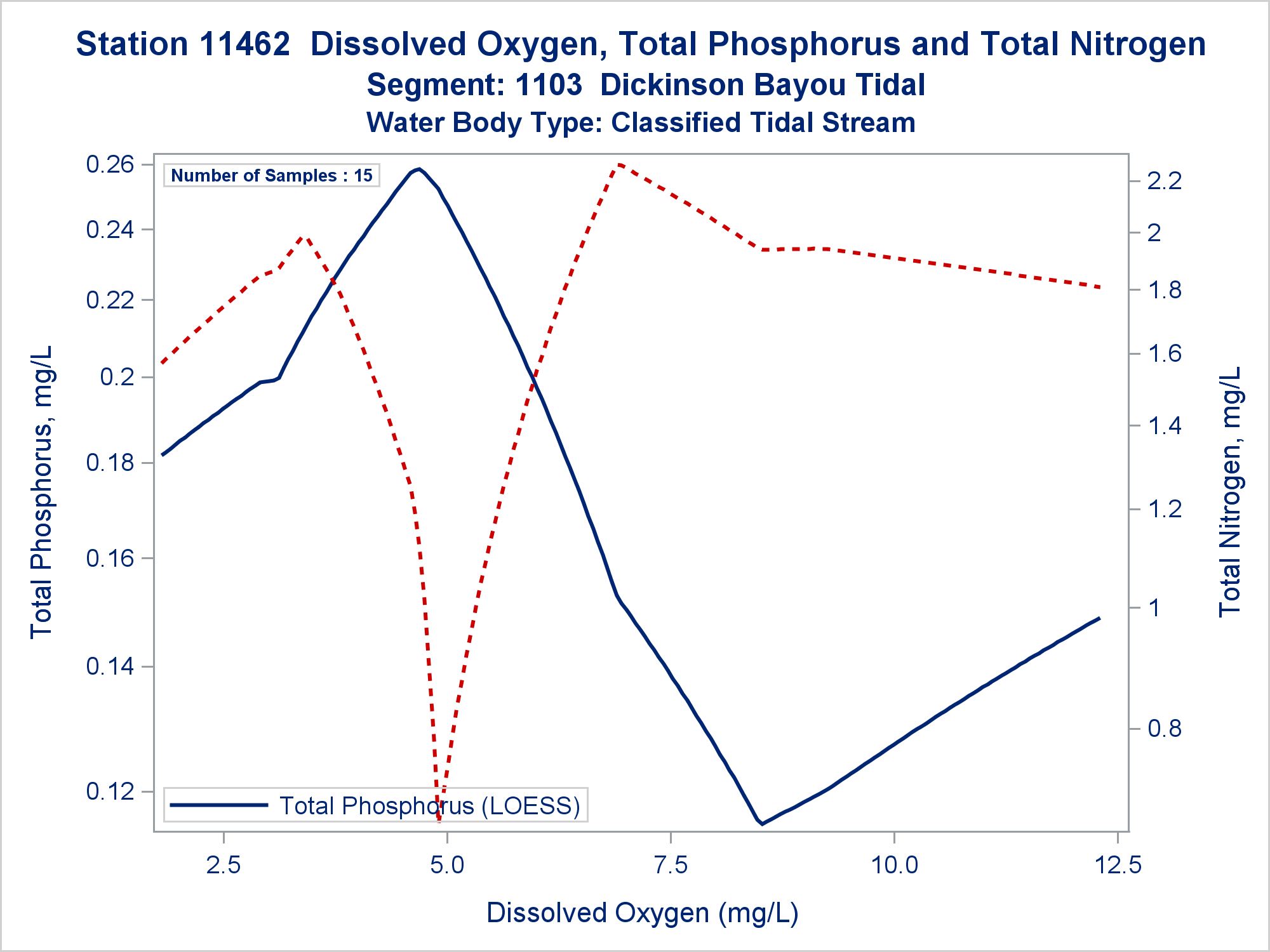 Station 11462  Dissolved Oxygen, Total Phosphorus and Total Nitrogen
Segment: 1103  Dickinson Bayou Tidal
Water Body Type: Classified Tidal Stream

Number of Samples : 15

Total Phosphorus, mg/L
0.26
0.24
0.22
0.2
0.18
0.16
0.14
0.12

Total Nitrogen, mg/L
2.2
2
1.8
1.6
1.4
1.2
1
0.8

Total Phosphorus (LOESS)

2.5
5.0
7.5
10.0
12.5
Dissolved Oxygen (mg/L)